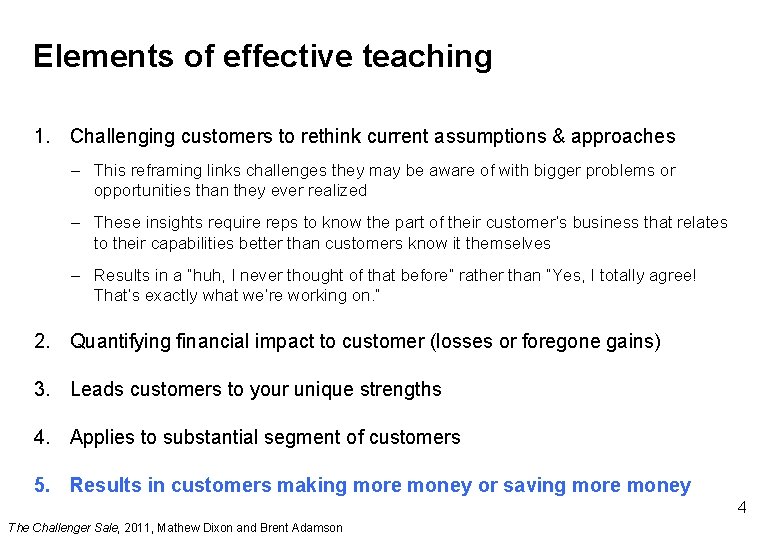 Elements of effective teaching

1. Challenging customers to rethink current assumptions & approaches

– This reframing links challenges they may be aware of with bigger problems or opportunities than they ever realized

– These insights require reps to know the part of their customer's business that relates to their capabilities better than customers know it themselves

– Results in a "huh, I never thought of that before" rather than "Yes, I totally agree! That's exactly what we're working on."

2. Quantifying financial impact to customer (losses or foregone gains)

3. Leads customers to your unique strengths

4. Applies to substantial segment of customers

5. Results in customers making more money or saving more money

4

The Challenger Sale, 2011, Mathew Dixon and Brent Adamson